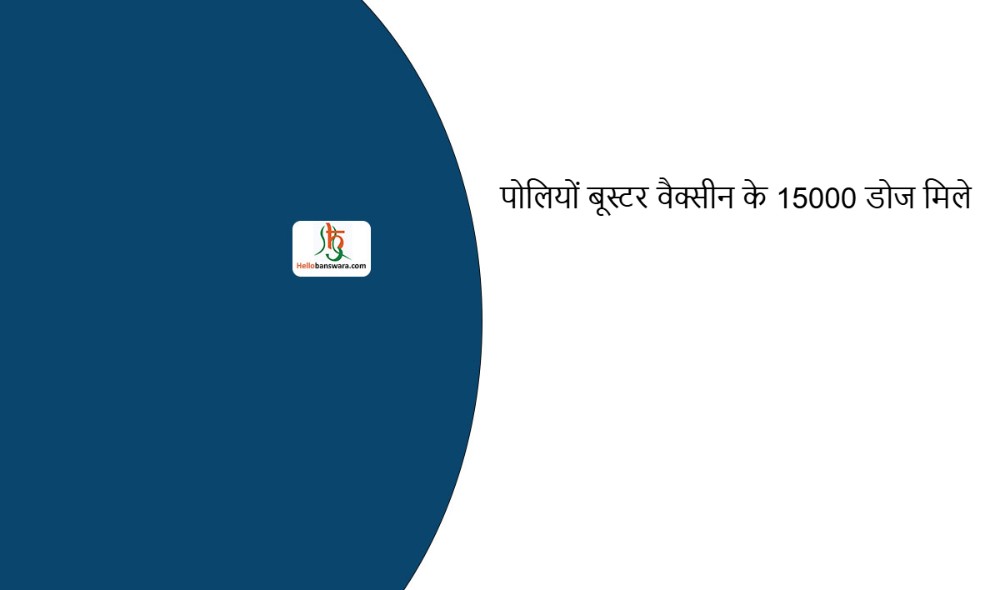 Hellobanswara.com

पोलियों बूस्टर वैक्सीन के 15000 डोज मिले